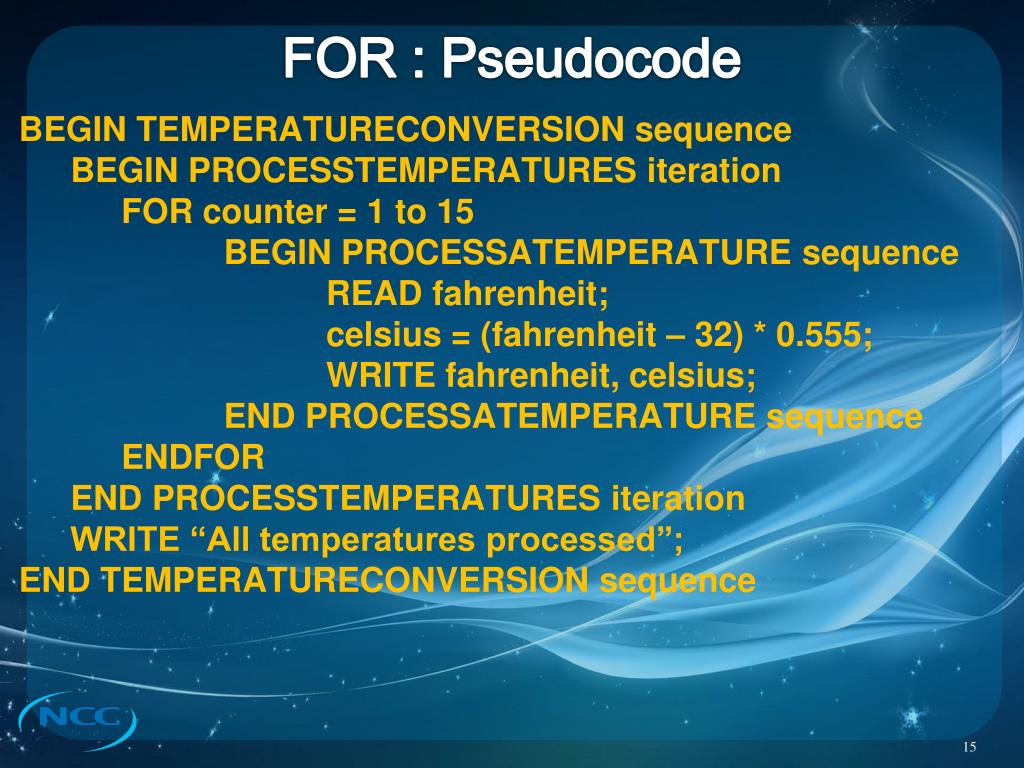 FOR : Pseudocode

BEGIN TEMPERATURECONVERSION sequence
BEGIN PROCESSTEMPERATURES iteration
FOR counter = 1 to 15
BEGIN PROCESSATEMPERATURE sequence
READ fahrenheit;
celsius = (fahrenheit – 32) * 0.555;
WRITE fahrenheit, celsius;
END PROCESSATEMPERATURE sequence
ENDFOR
END PROCESSTEMPERATURES iteration
WRITE “All temperatures processed”;
END TEMPERATURECONVERSION sequence

NCC

15